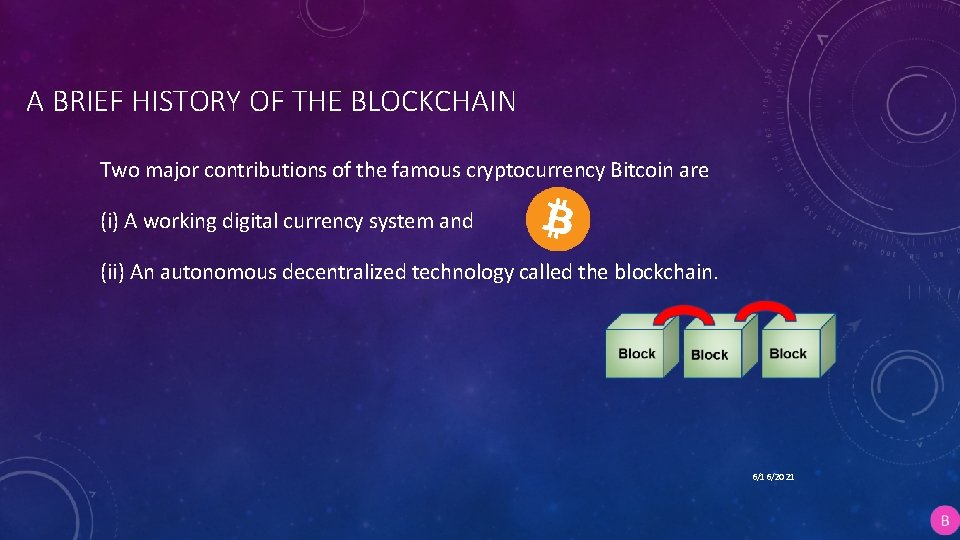 A BRIEF HISTORY OF THE BLOCKCHAIN

Two major contributions of the famous cryptocurrency Bitcoin are

(i) A working digital currency system and

(ii) An autonomous decentralized technology called the blockchain.

Block Block Block

6/16/2021

B